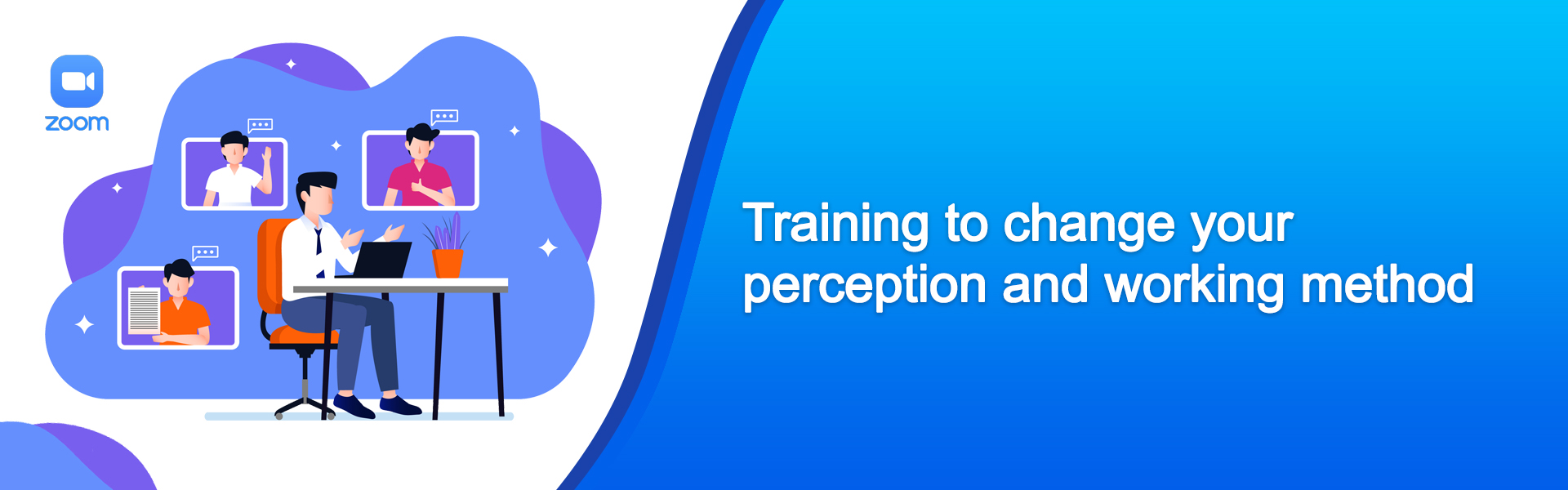 zoom

Training to change your perception and working method